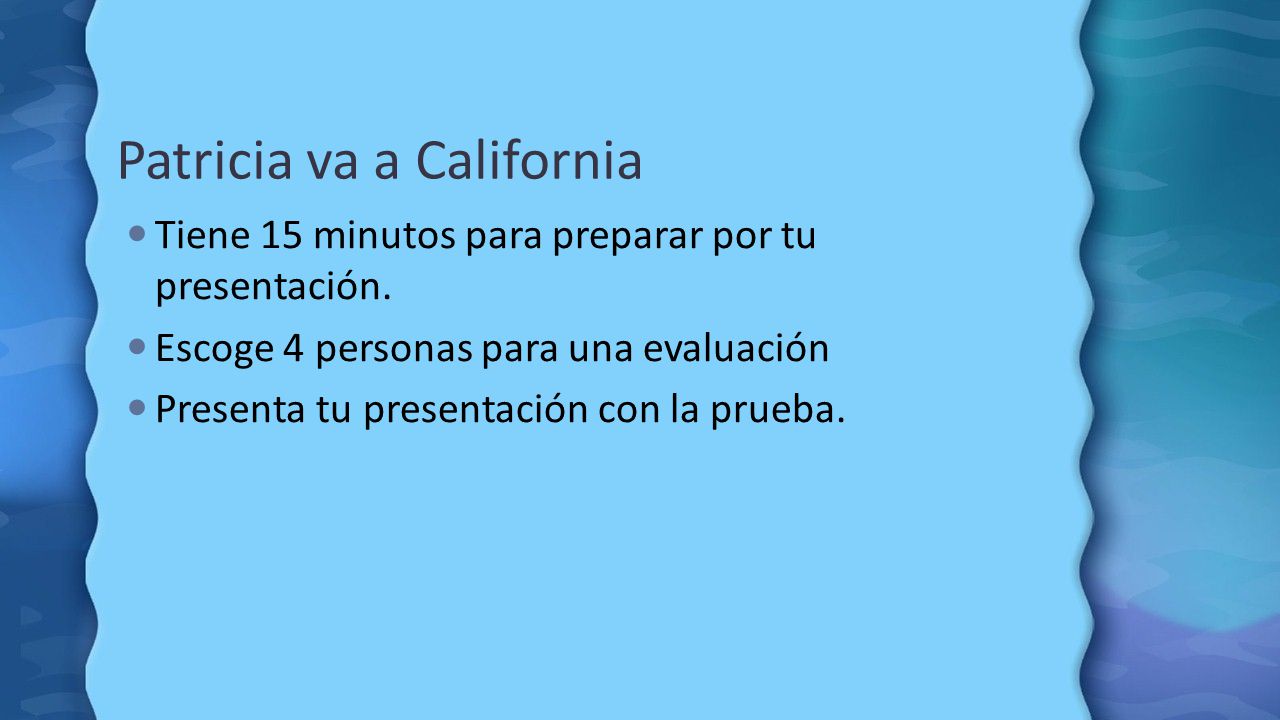 Patricia va a California

- Tiene 15 minutos para preparar por tu presentación.
- Escoge 4 personas para una evaluación
- Presenta tu presentación con la prueba.